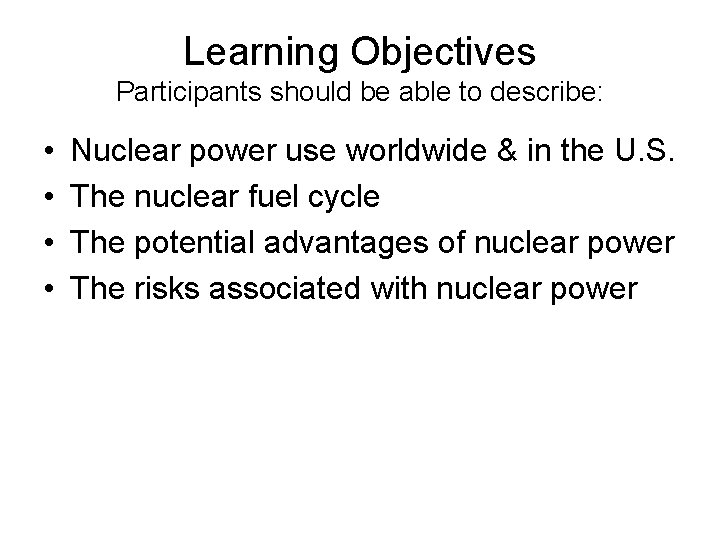 Learning Objectives
Participants should be able to describe:

• Nuclear power use worldwide & in the U.S.
• The nuclear fuel cycle
• The potential advantages of nuclear power
• The risks associated with nuclear power